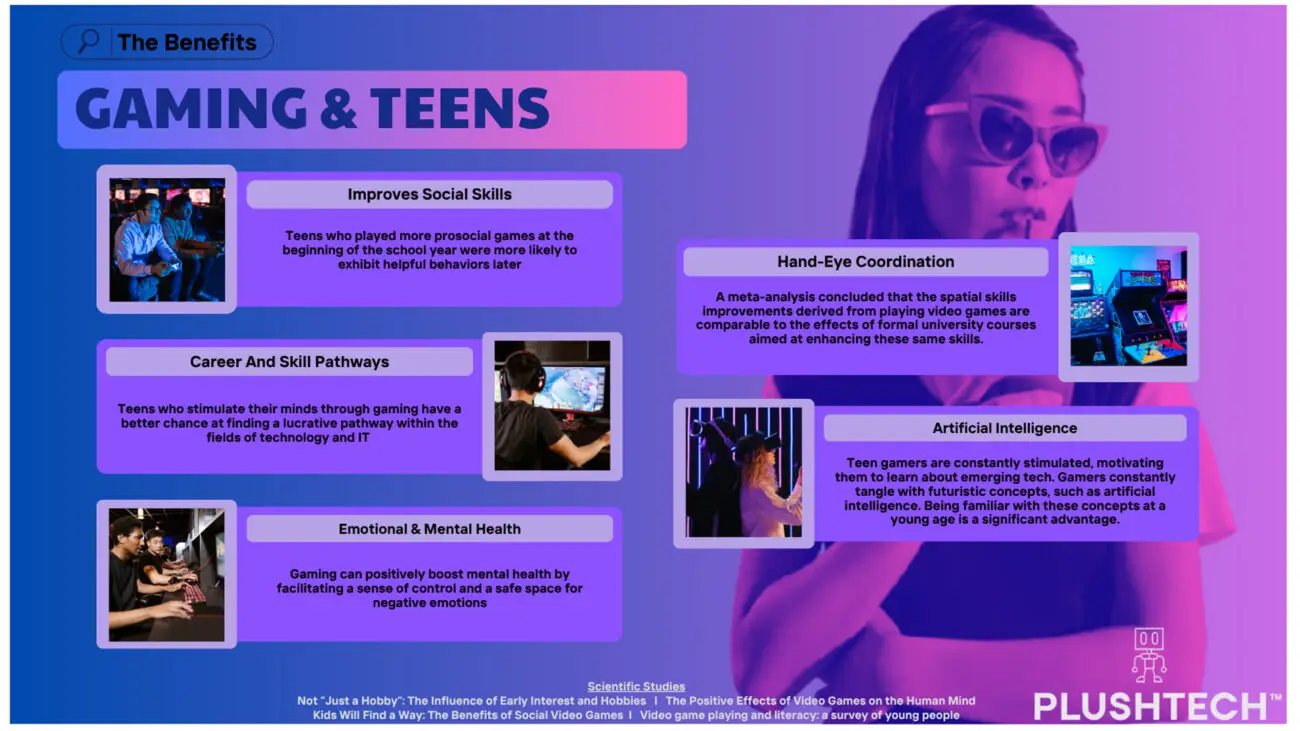 The Benefits

GAMING & TEENS

Improves Social Skills

Teens who played more prosocial games at the beginning of the school year were more likely to exhibit helpful behaviors later

Career And Skill Pathways

Teens who stimulate their minds through gaming have a better chance at finding a lucrative pathway within the fields of technology and IT

Emotional & Mental Health

Gaming can positively boost mental health by facilitating a sense of control and a safe space for negative emotions

Hand-Eye Coordination

A meta-analysis concluded that the spatial skills improvements derived from playing video games are comparable to the effects of formal university courses aimed at enhancing these same skills.

Artificial Intelligence

Teen gamers are constantly stimulated, motivating them to learn about emerging tech. Gamers constantly tangle with futuristic concepts, such as artificial intelligence. Being familiar with these concepts at a young age is a significant advantage.

Scientific Studies
Not "Just a Hobby": The Influence of Early Interest and Hobbies I The Positive Effects of Video Games on the Human Mind
Kids Will Find a Way: The Benefits of Social Video Games I Video game playing and literacy: a survey of young people

PLUSHTECH™